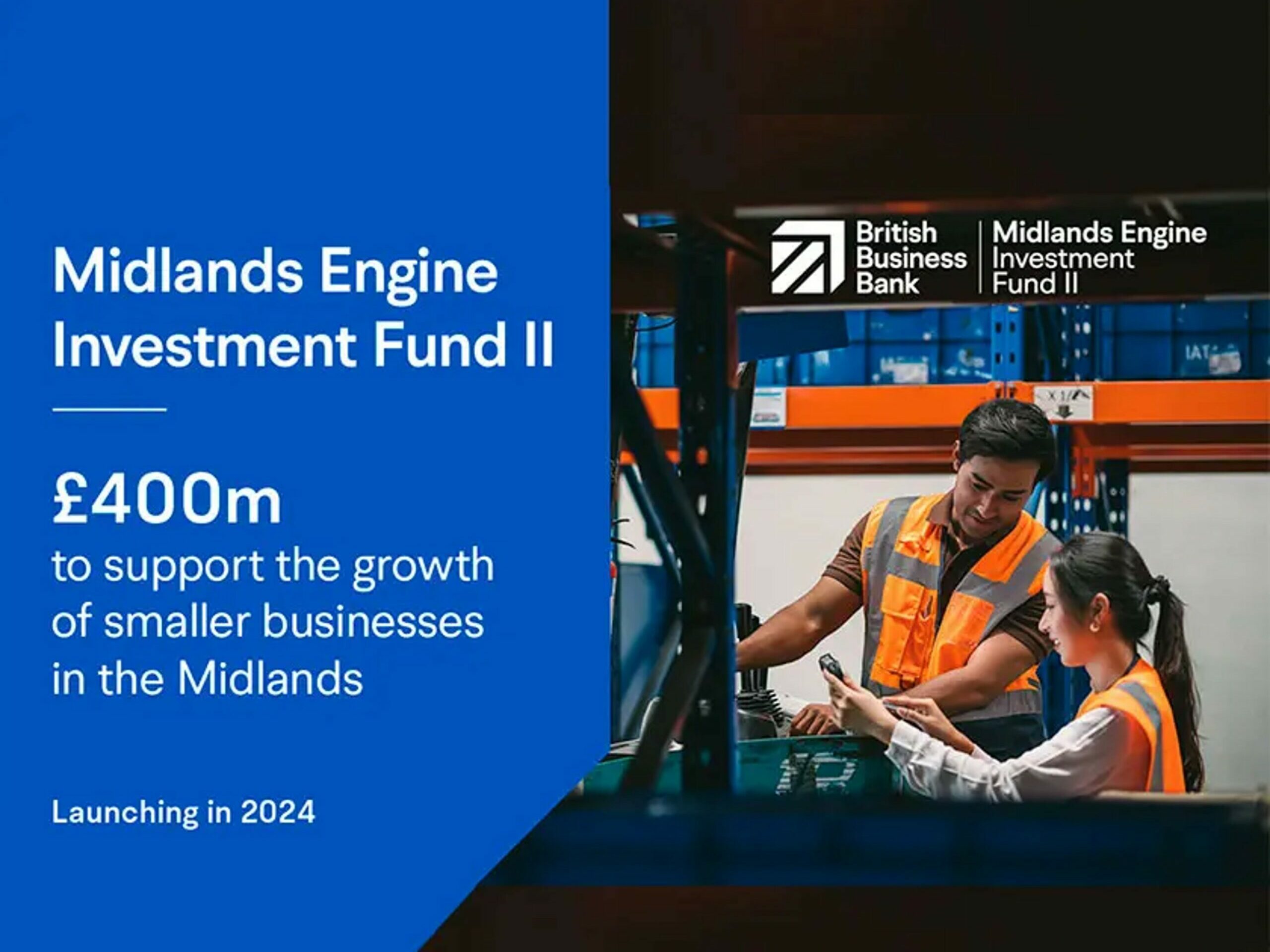 Midlands Engine Investment Fund II

£400m
to support the growth of smaller businesses in the Midlands

Launching in 2024

British Business Bank

Midlands Engine Investment Fund II